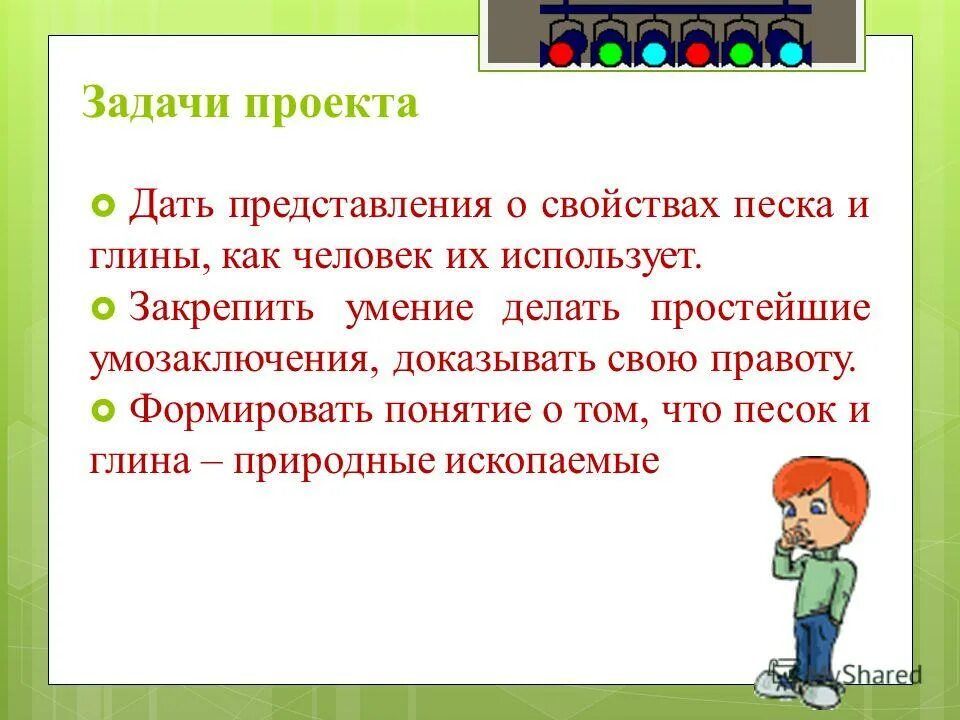 Задачи проекта

Дать представления о свойствах песка и глины, как человек их использует.

Закрепить умение делать простейшие умозаключения, доказывать свою правоту.

Формировать понятие о том, что песок и глина – природные ископаемые

MyShared